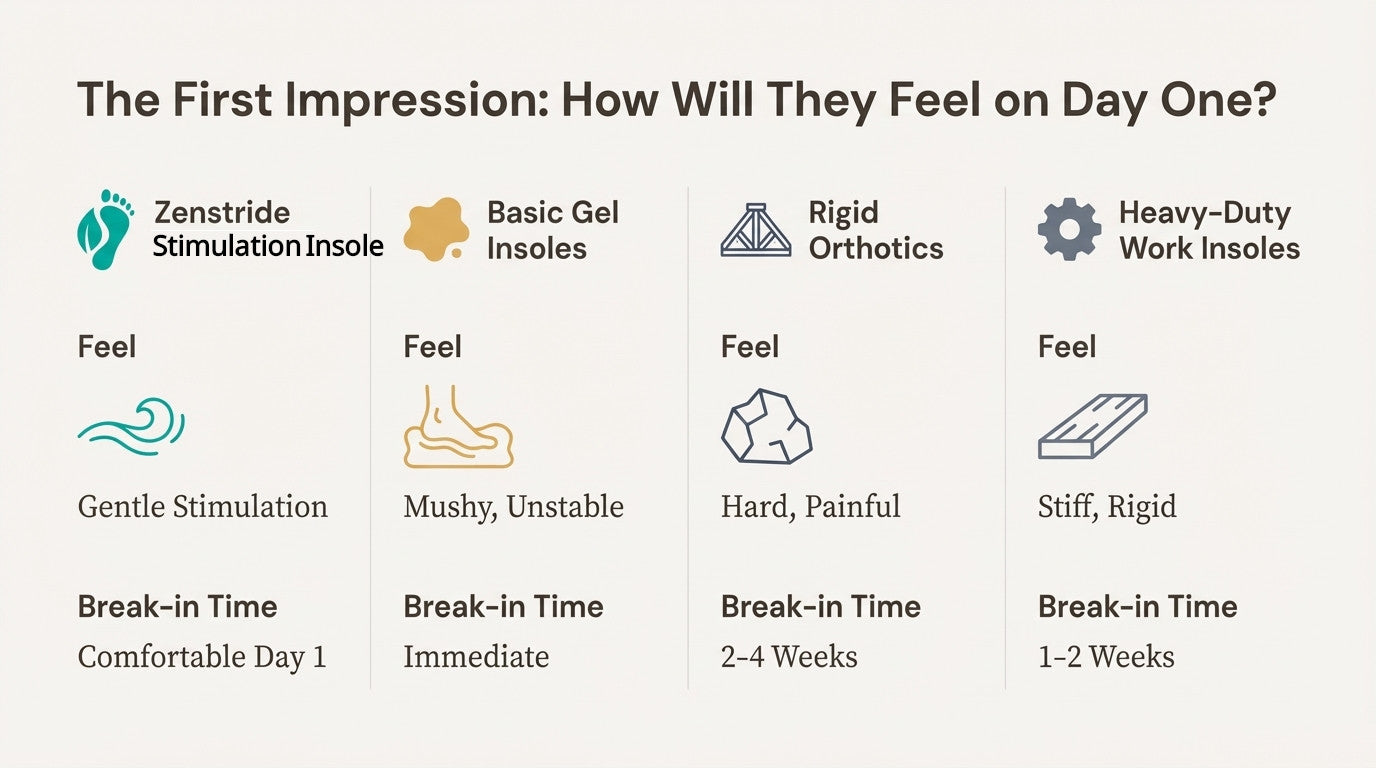 The First Impression: How Will They Feel on Day One?

Zenstride Stimulation Insole

Feel

Gentle Stimulation

Break-in Time

Comfortable Day 1

Basic Gel Insoles

Feel

Mushy, Unstable

Break-in Time

Immediate

Rigid Orthotics

Feel

Hard, Painful

Break-in Time

2-4 Weeks

Heavy-Duty Work Insoles

Feel

Stiff, Rigid

Break-in Time

1-2 Weeks